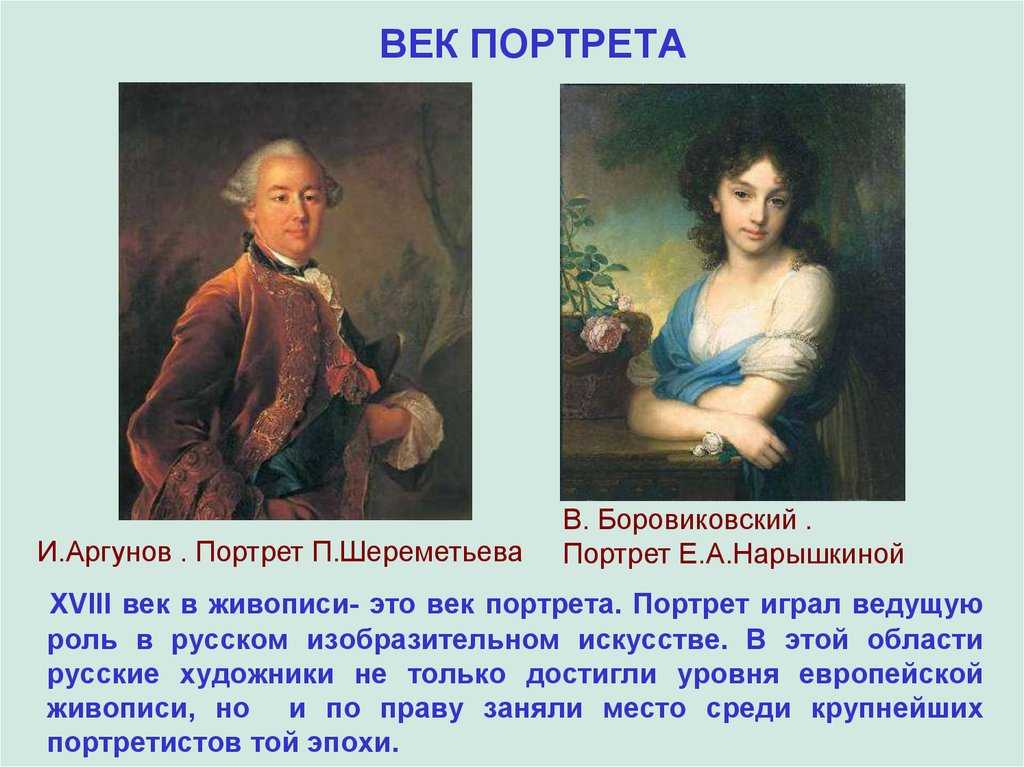 ВЕК ПОРТРЕТА

И.Аргунов . Портрет П.Шереметьева

В. Боровиковский .
Портрет Е.А.Нарышкиной

XVIII век в живописи- это век портрета. Портрет играл ведущую роль в русском изобразительном искусстве. В этой области русские художники не только достигли уровня европейской живописи, но и по праву заняли место среди крупнейших портретистов той эпохи.